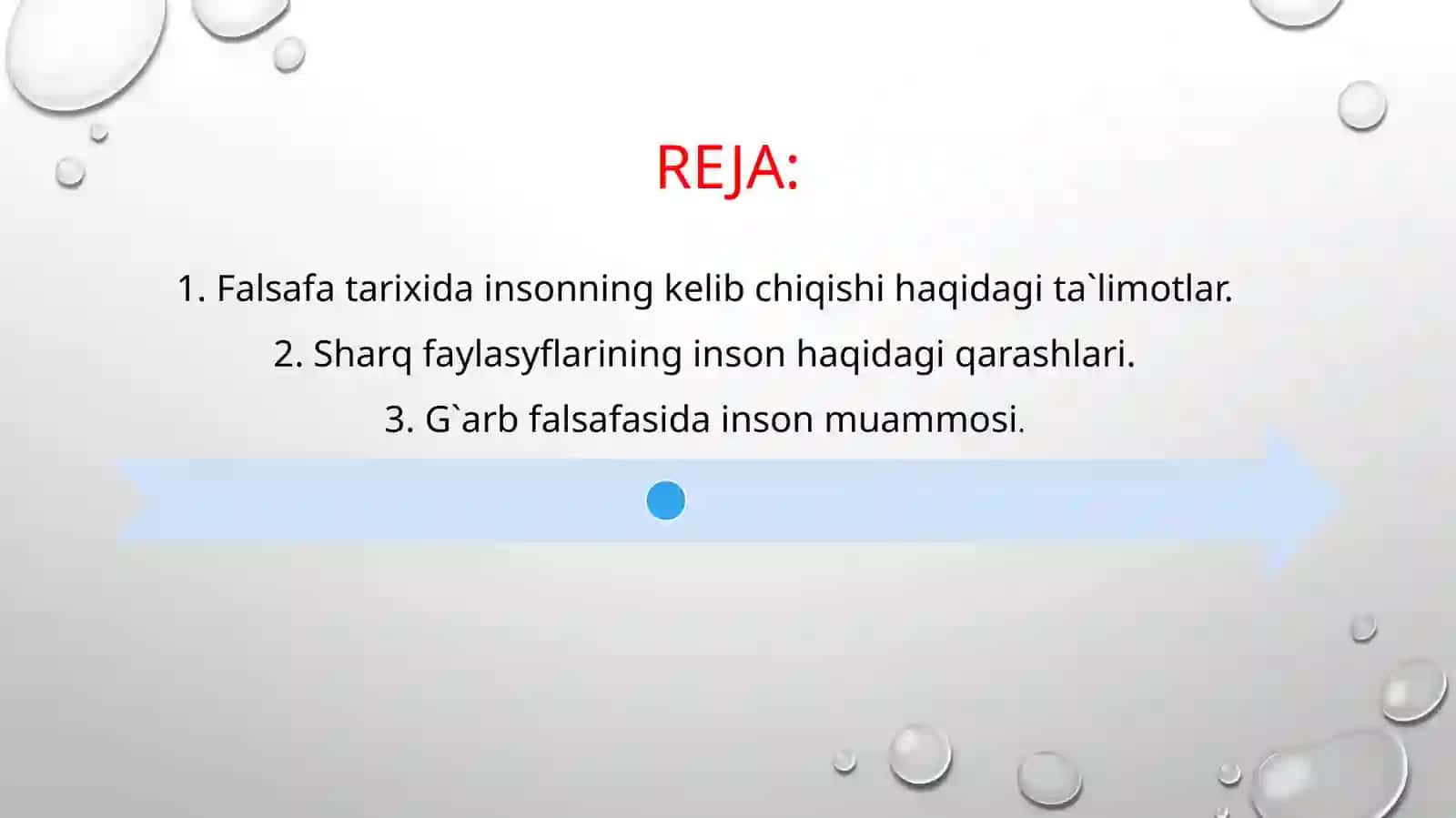 REJA:

1. Falsafa tarixida insonning kelib chiqishi haqidagi ta`limotlar.

2. Sharq faylasyflarining inson haqidagi qarashlari.

3. G`arb falsafasida inson muammosi.